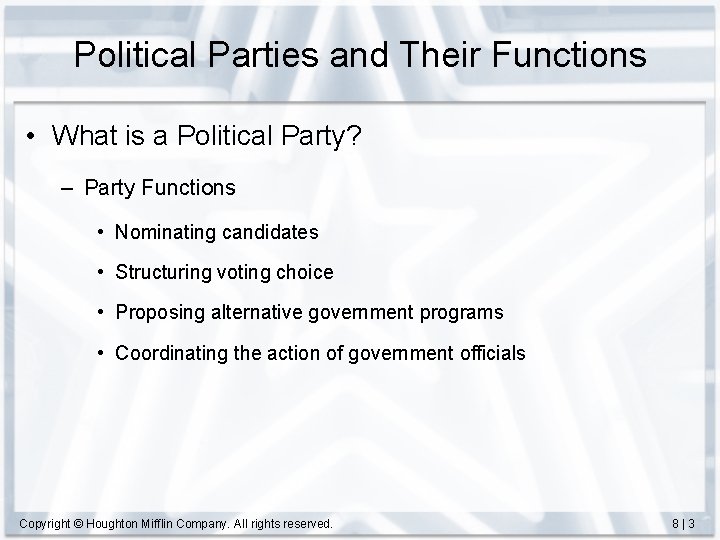 Political Parties and Their Functions

• What is a Political Party?

– Party Functions

• Nominating candidates

• Structuring voting choice

• Proposing alternative government programs

• Coordinating the action of government officials

Copyright © Houghton Mifflin Company. All rights reserved.

8 | 3